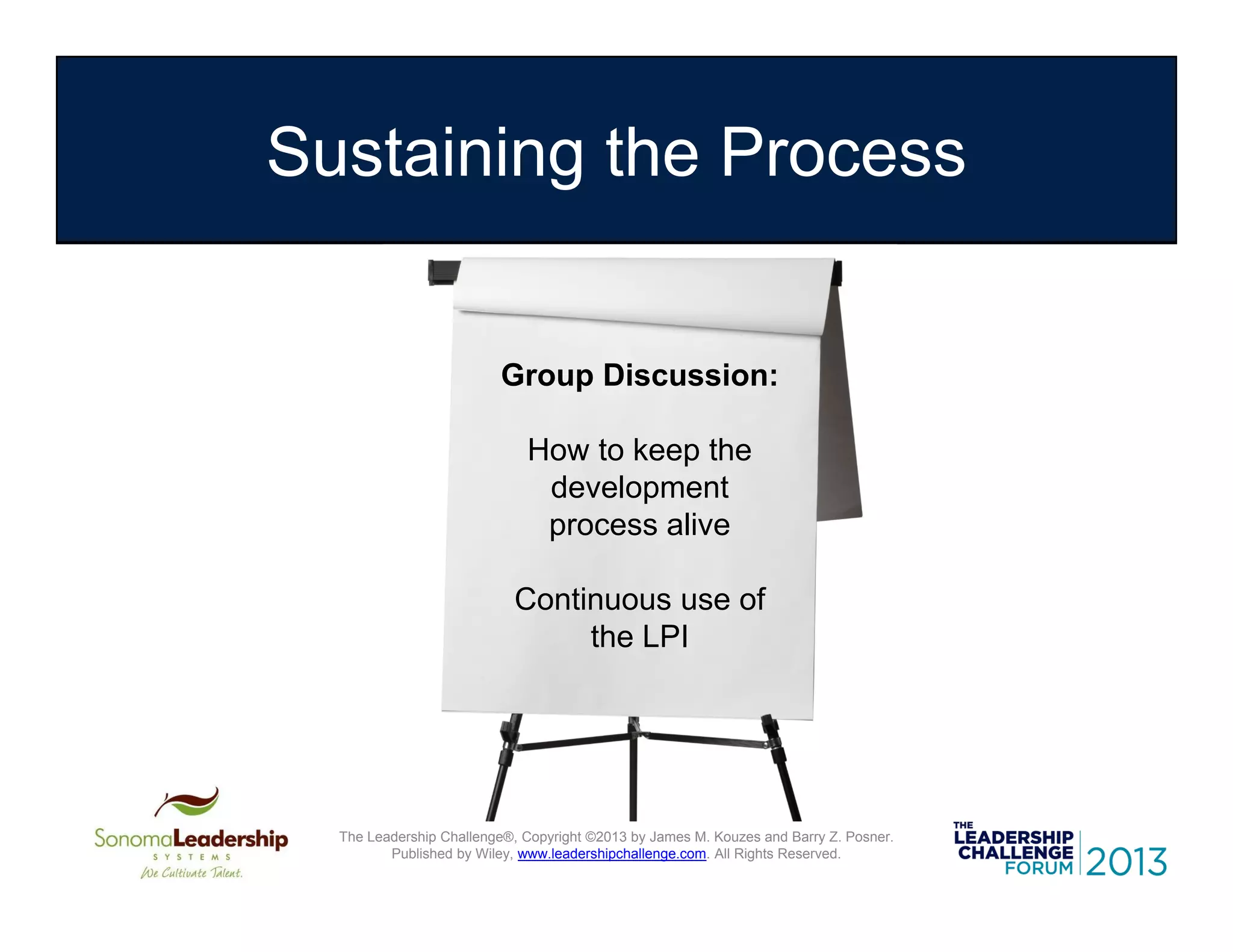 Sustaining the Process

Group Discussion:

How to keep the development process alive

Continuous use of the LPI

SonomaLeadership SYSTEMS We Cultivate Talent.

The Leadership Challenge®, Copyright ©2013 by James M. Kouzes and Barry Z. Posner. Published by Wiley, www.leadershipchallenge.com. All Rights Reserved.

THE LEADERSHIP CHALLENGE FORUM 2013